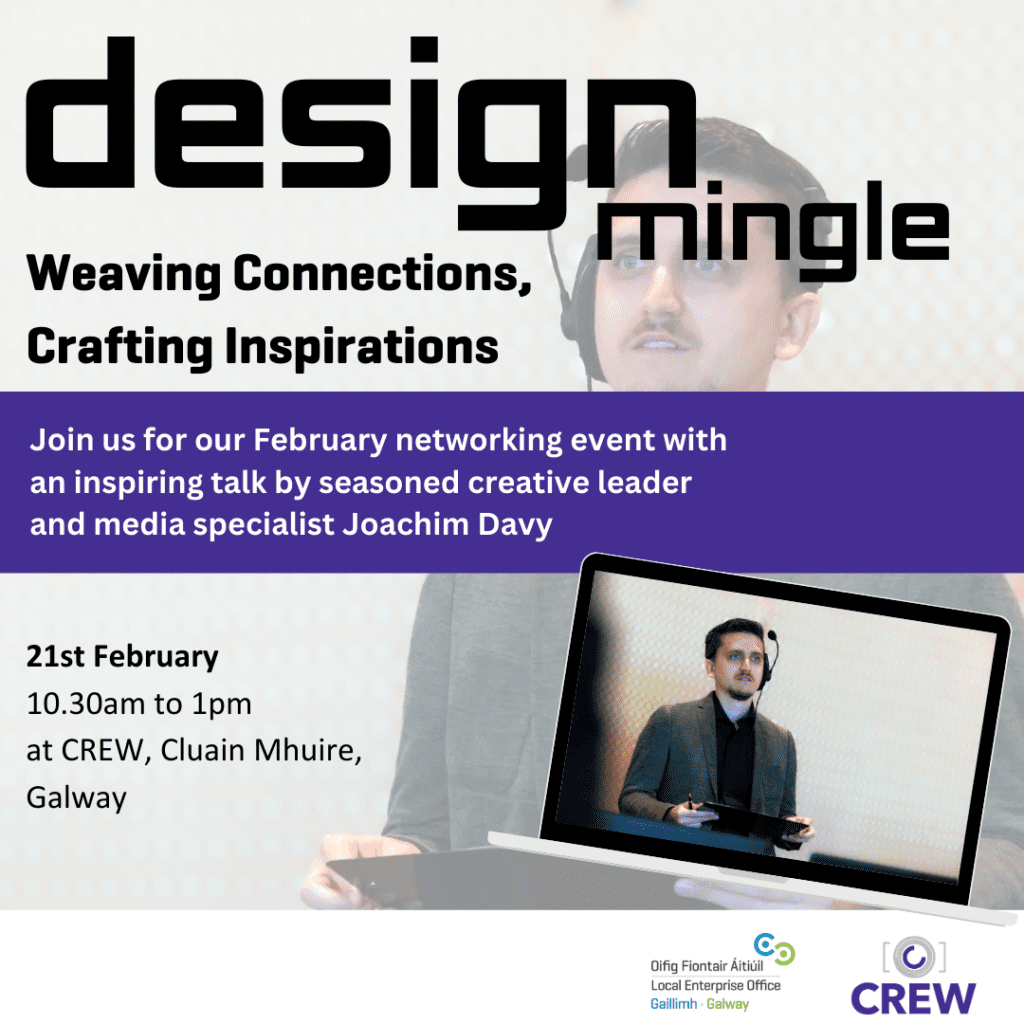 design mingle

Weaving Connections, Crafting Inspirations

Join us for our February networking event with an inspiring talk by seasoned creative leader and media specialist Joachim Davy

21st February
10.30am to 1pm
at CREW, Cluain Mhuire, Galway

Oifig Fiontair Áitiúil
Local Enterprise Office
Gaillimh · Galway

CREW